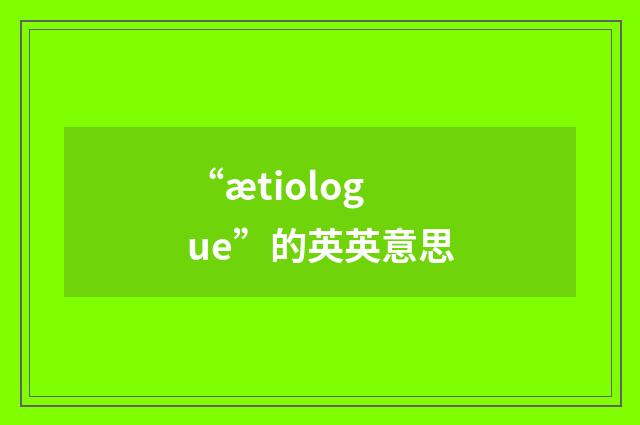 “ætiologue”的英英意思